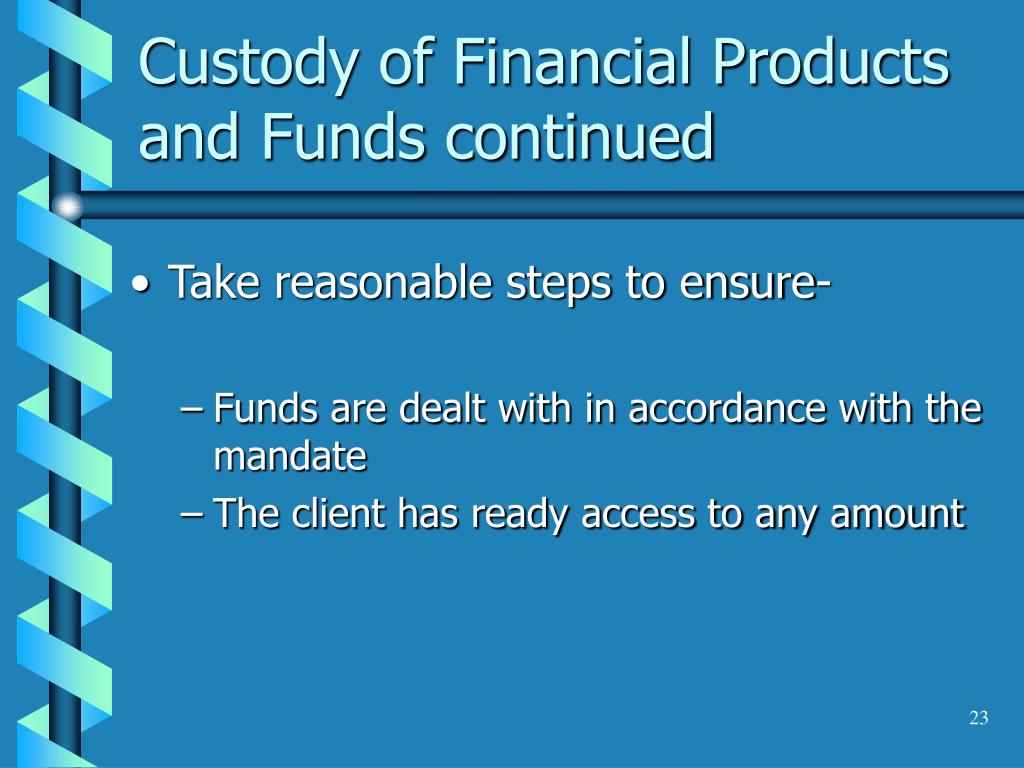 Custody of Financial Products and Funds continued

• Take reasonable steps to ensure-

– Funds are dealt with in accordance with the mandate
– The client has ready access to any amount

23